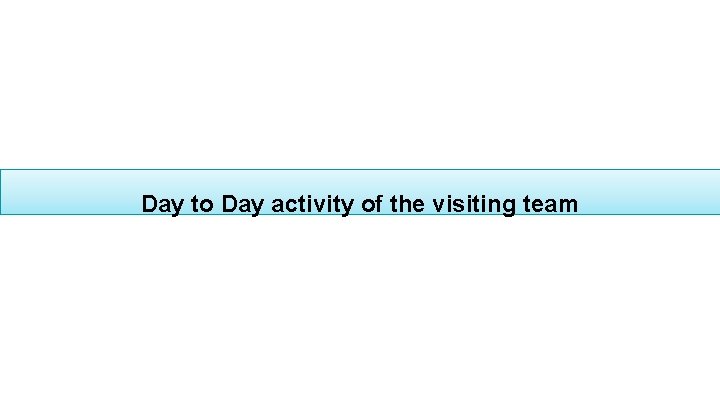 Day to Day activity of the visiting team